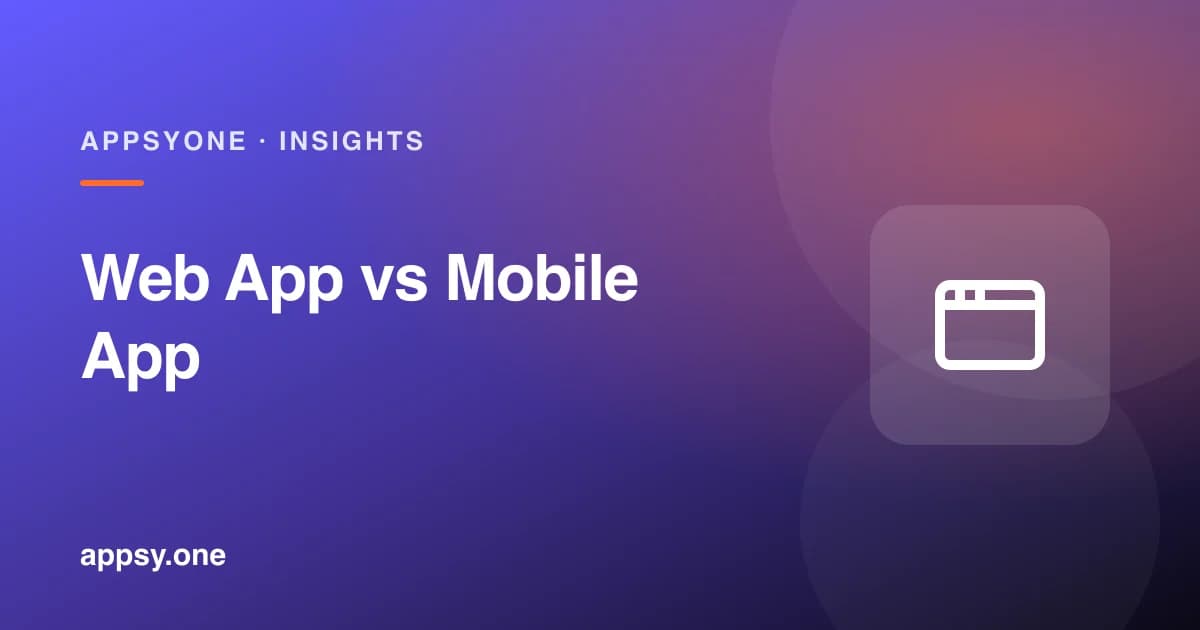 APPSYONE · INSIGHTS

Web App vs Mobile App

appsy.one